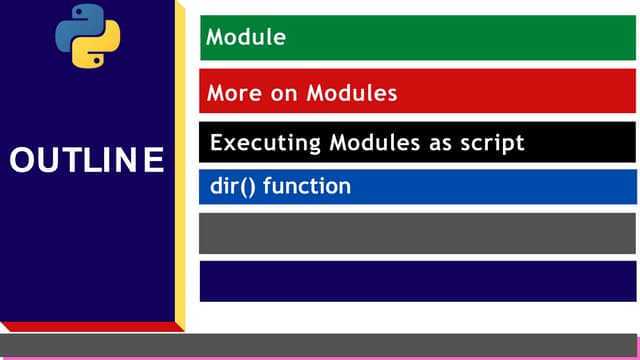 OUTLINE

Module

More on Modules

Executing Modules as script

dir() function